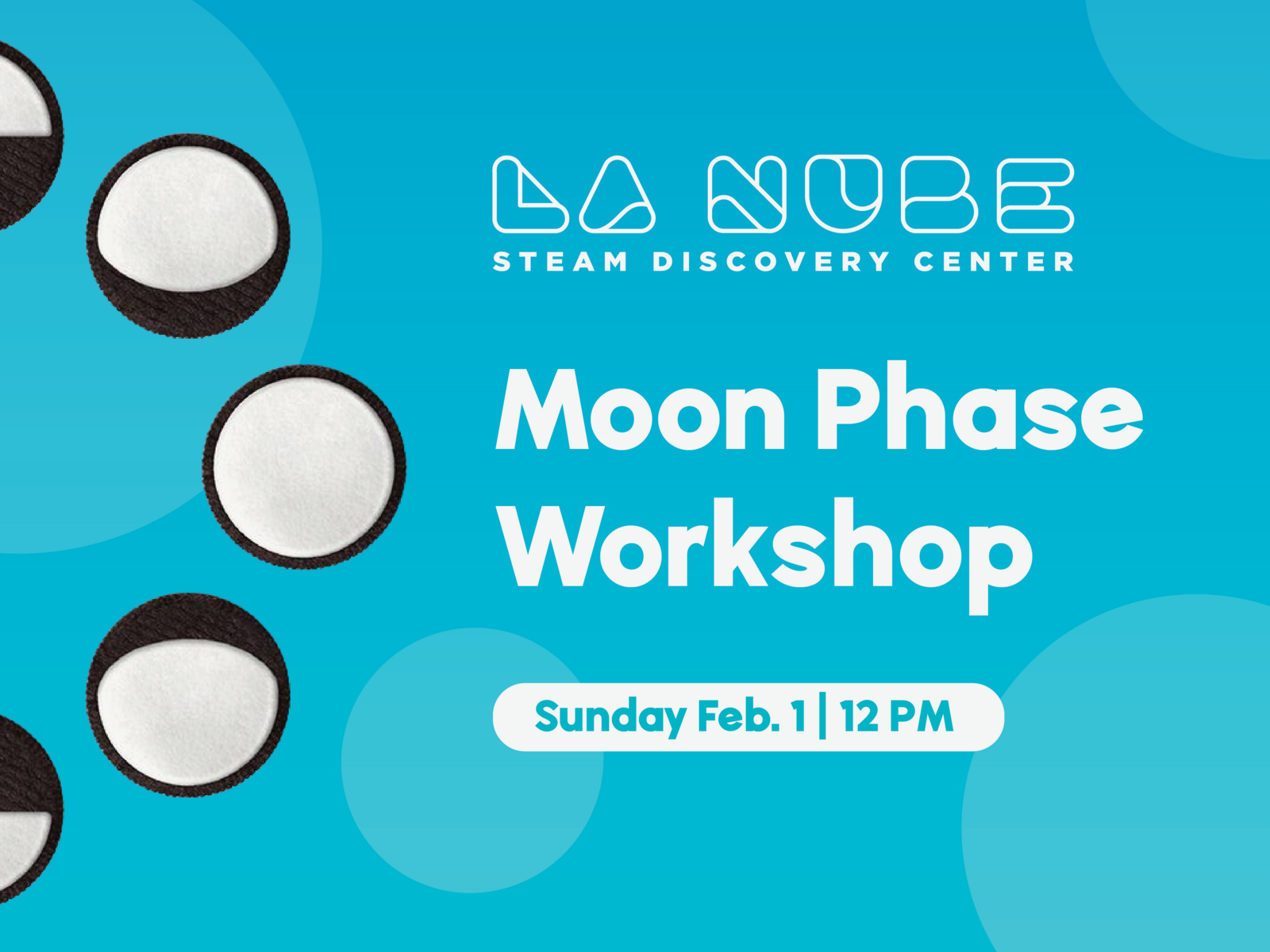 LA NUBE
STEAM DISCOVERY CENTER

Moon Phase Workshop

Sunday Feb. 1 | 12 PM